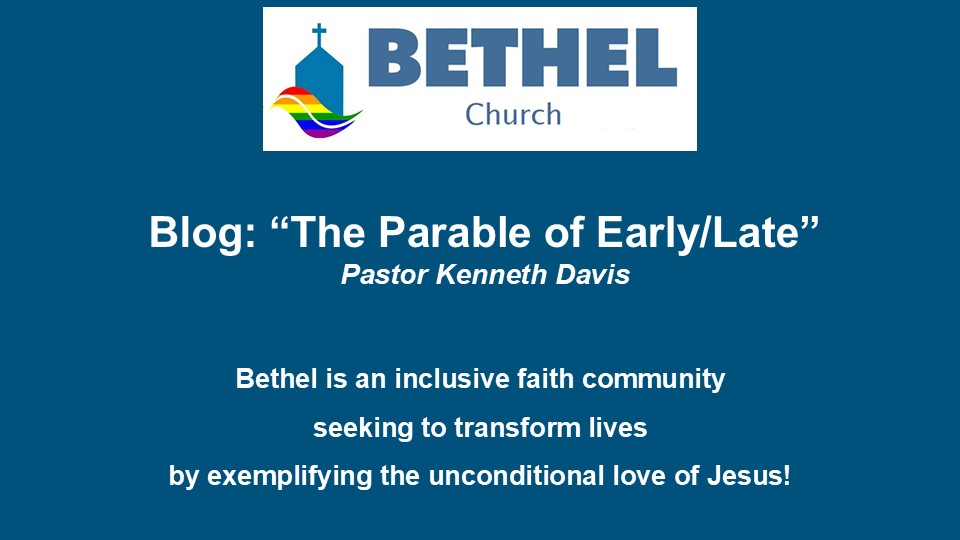 BETHEL
Church

Blog: “The Parable of Early/Late”
Pastor Kenneth Davis

Bethel is an inclusive faith community
seeking to transform lives
by exemplifying the unconditional love of Jesus!